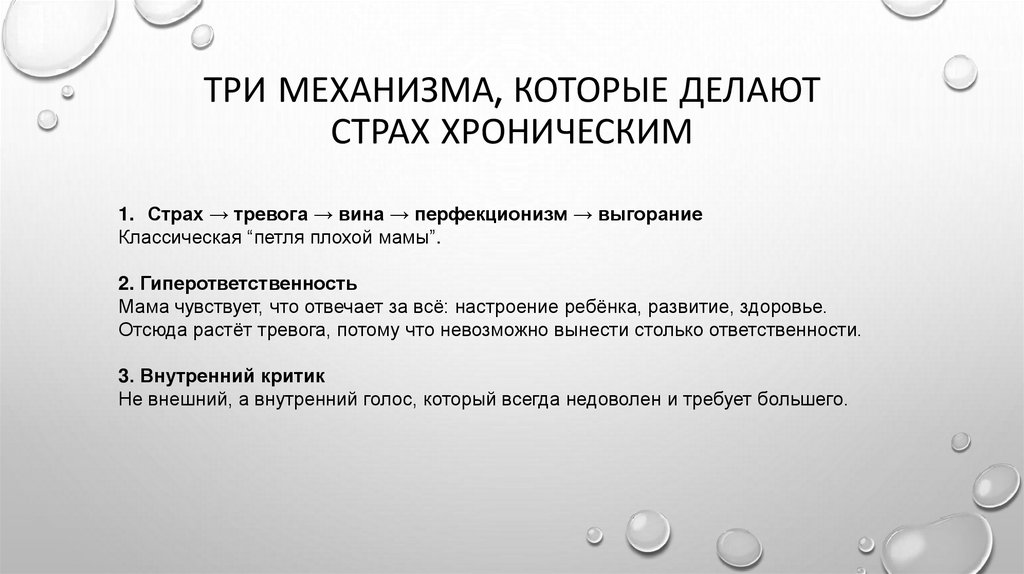 ТРИ МЕХАНИЗМА, КОТОРЫЕ ДЕЛАЮТ СТРАХ ХРОНИЧЕСКИМ

1. Страх → тревога → вина → перфекционизм → выгорание
Классическая “петля плохой мамы”.

2. Гиперответственность
Мама чувствует, что отвечает за всё: настроение ребёнка, развитие, здоровье. Отсюда растёт тревога, потому что невозможно вынести столько ответственности.

3. Внутренний критик
Не внешний, а внутренний голос, который всегда недоволен и требует большего.